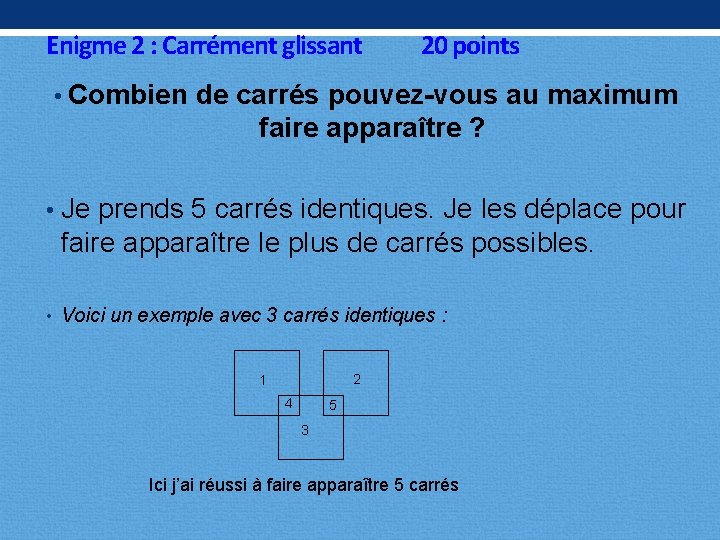 Enigme 2 : Carrément glissant 20 points

• Combien de carrés pouvez-vous au maximum faire apparaître ?

• Je prends 5 carrés identiques. Je les déplace pour faire apparaître le plus de carrés possibles.

• Voici un exemple avec 3 carrés identiques :

1
2
4
5
3

Ici j'ai réussi à faire apparaître 5 carrés